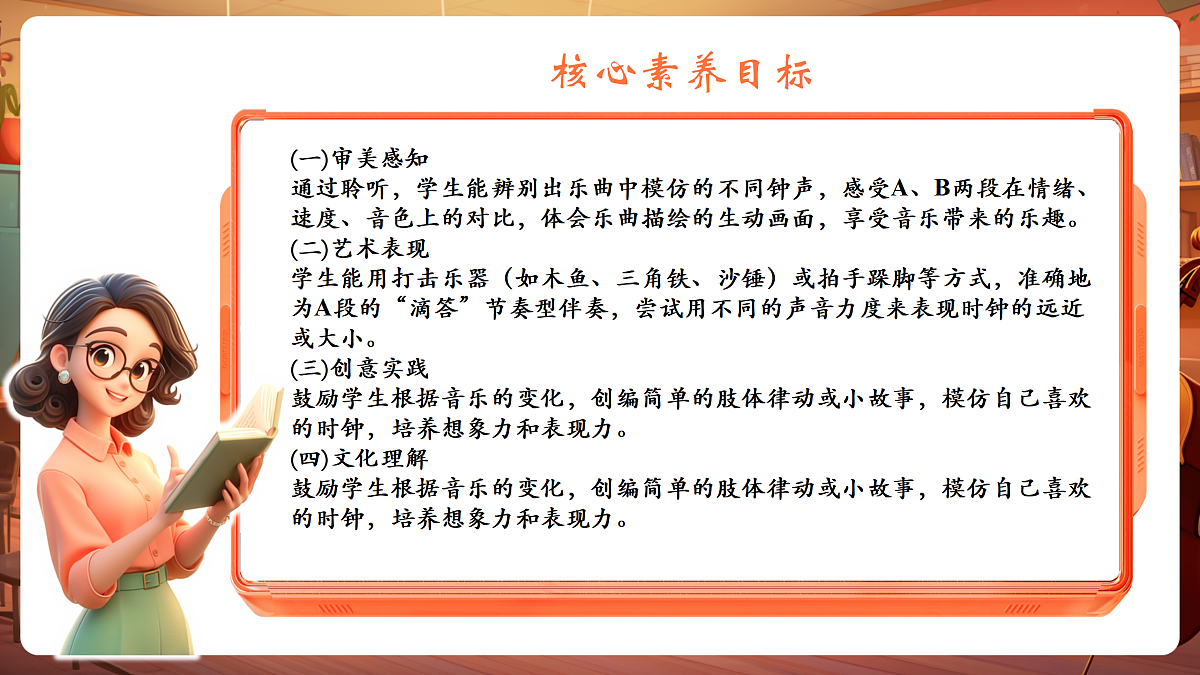 核心素养目标

(一)审美感知
通过聆听，学生能辨别出乐曲中模仿的不同钟声，感受A、B两段在情绪、速度、音色上的对比，体会乐曲描绘的生动画面，享受音乐带来的乐趣。
(二)艺术表现
学生能用打击乐器（如木鱼、三角铁、沙锤）或拍手跺脚等方式，准确地为A段的“滴答”节奏型伴奏，尝试用不同的声音力度来表现时钟的远近或大小。
(三)创意实践
鼓励学生根据音乐的变化，创编简单的肢体律动或小故事，模仿自己喜欢的时钟，培养想象力和表现力。
(四)文化理解
鼓励学生根据音乐的变化，创编简单的肢体律动或小故事，模仿自己喜欢的时钟，培养想象力和表现力。